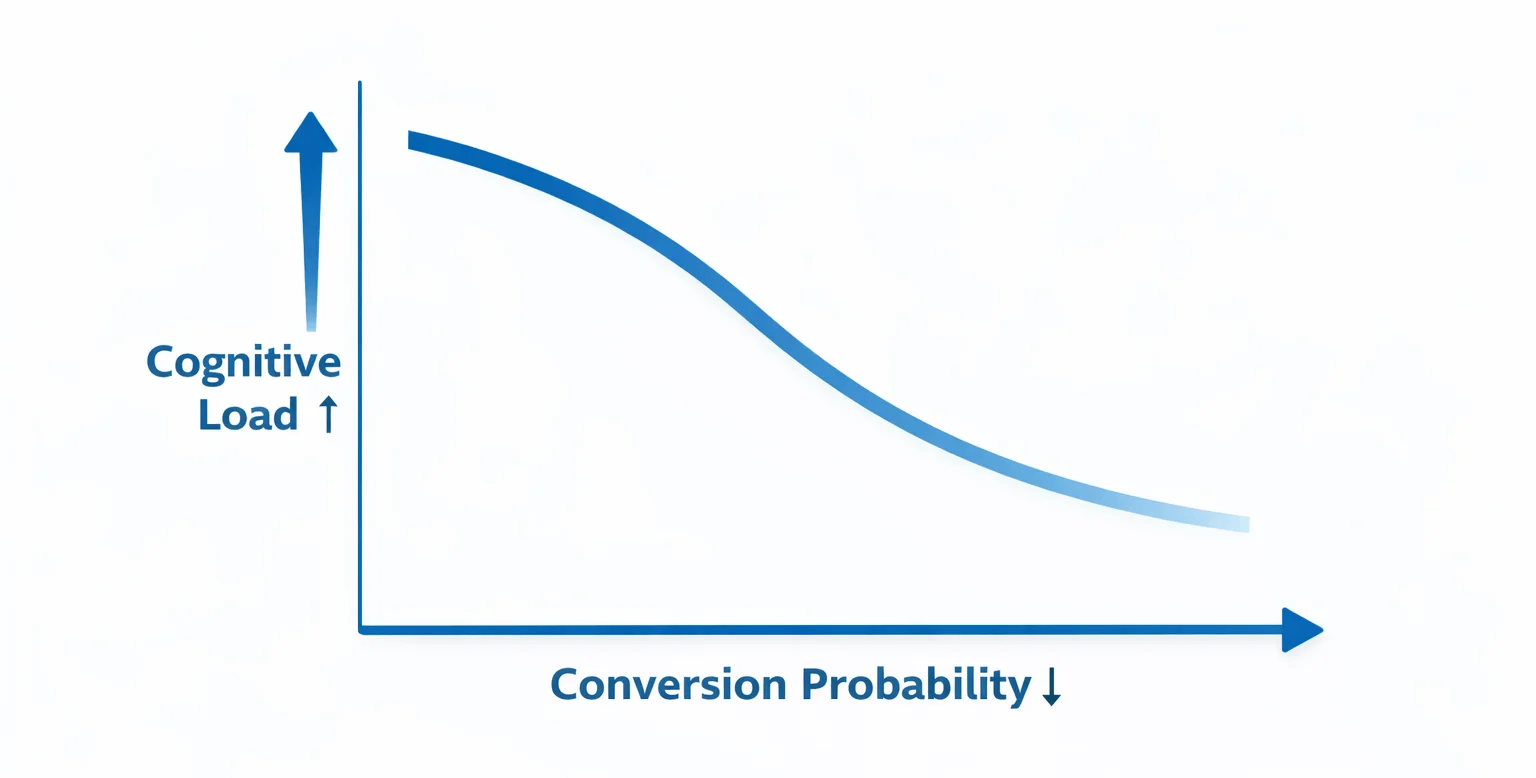 Cognitive Load ↑

Conversion Probability ↓